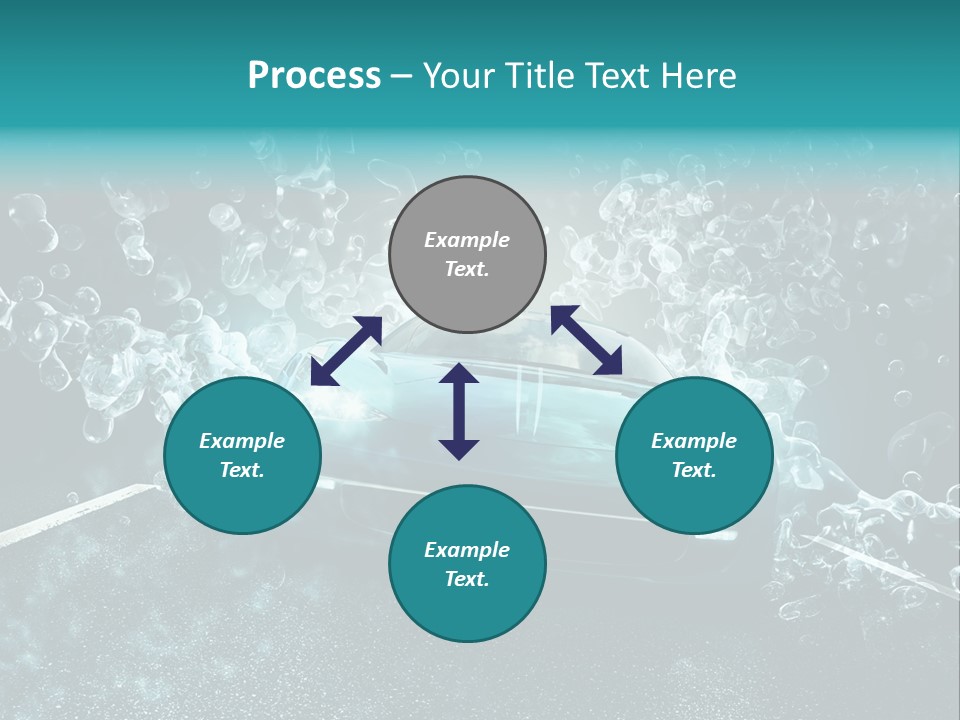 Process – Your Title Text Here

Example Text.

Example Text.

Example Text.

Example Text.